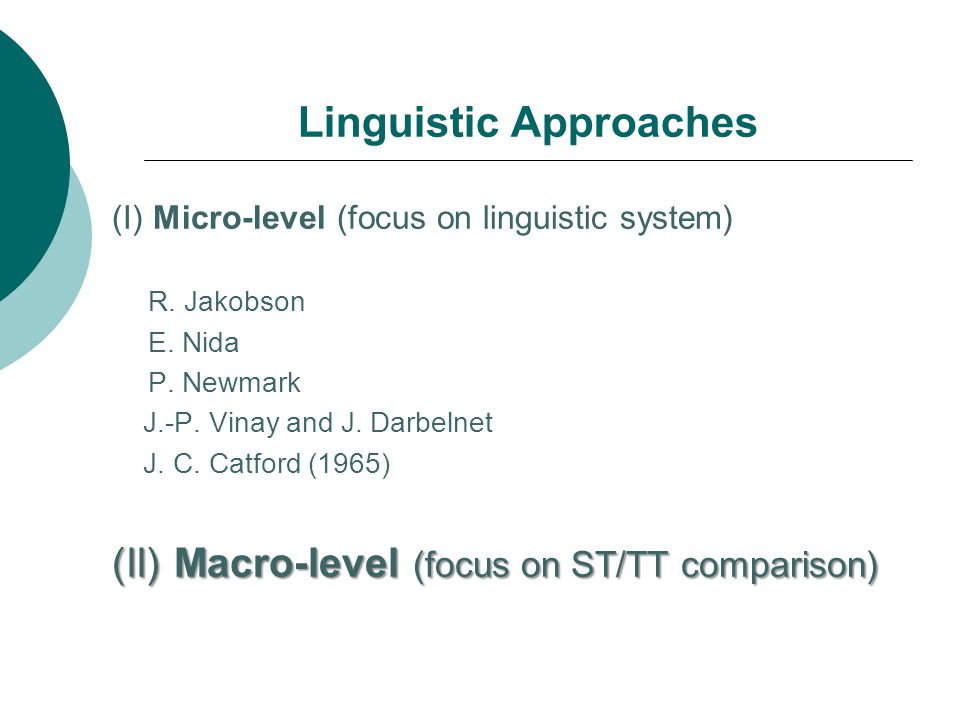 Linguistic Approaches

(I) Micro-level (focus on linguistic system)

R. Jakobson
E. Nida
P. Newmark
J.-P. Vinay and J. Darbelnet
J. C. Catford (1965)

(II) Macro-level (focus on ST/TT comparison)